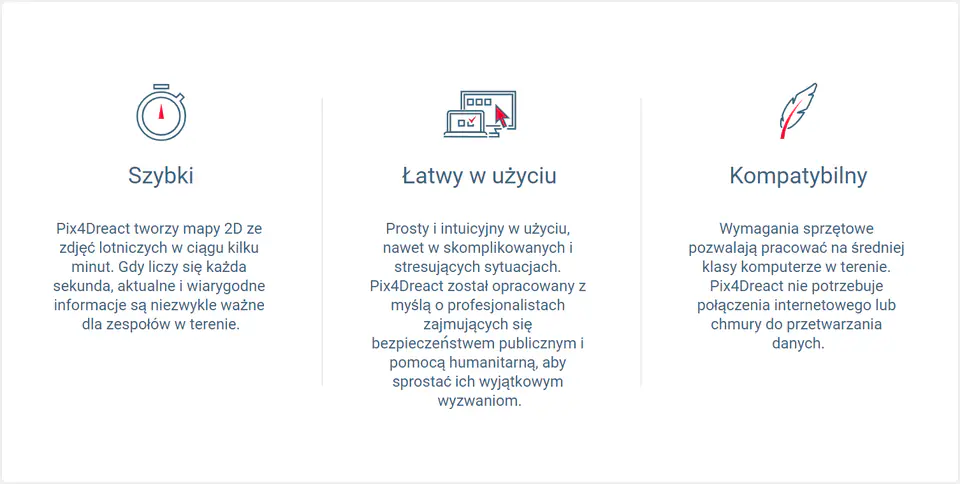 Szybki

Pix4Dreact tworzy mapy 2D ze zdjęć lotniczych w ciągu kilku minut. Gdy liczy się każda sekunda, aktualne i wiarygodne informacje są niezwykle ważne dla zespołów w terenie.

Łatwy w użyciu

Prosty i intuicyjny w użyciu, nawet w skomplikowanych i stresujących sytuacjach. Pix4Dreact został opracowany z myślą o profesjonalistach zajmujących się bezpieczeństwem publicznym i pomocą humanitarną, aby sprostać ich wyjątkowym wyzwaniom.

Kompatybilny

Wymagania sprzętowe pozwalają pracować na średniej klasy komputerze w terenie. Pix4Dreact nie potrzebuje połączenia internetowego lub chmury do przetwarzania danych.